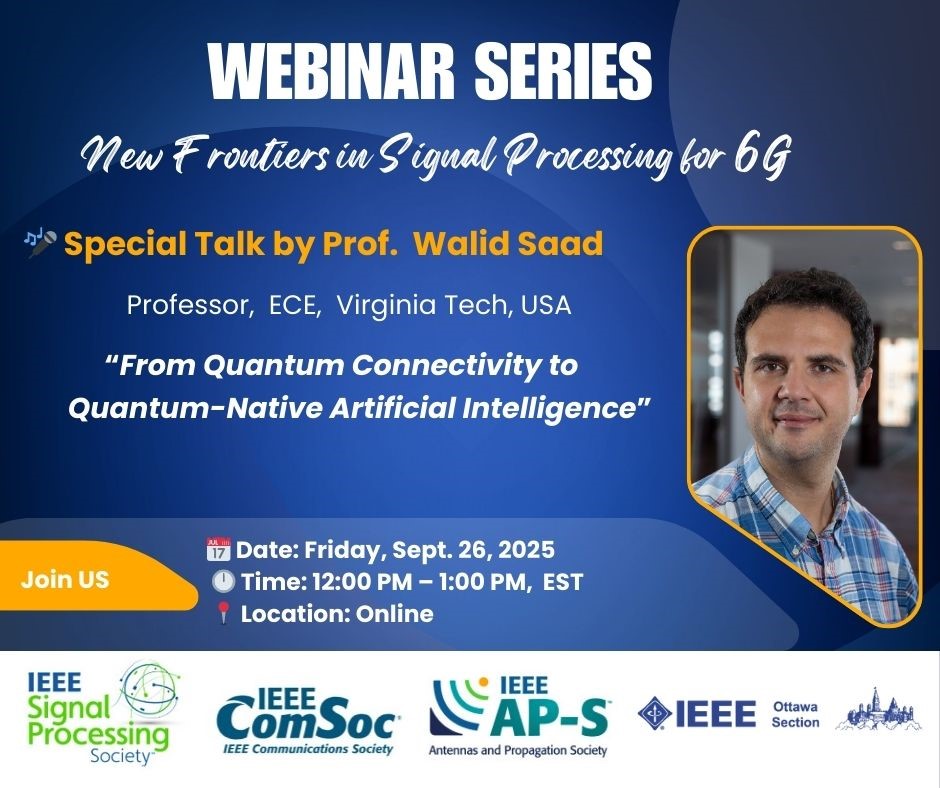 WEBINAR SERIES

New Frontiers in Signal Processing for 6G

Special Talk by Prof. Walid Saad

Professor, ECE, Virginia Tech, USA

"From Quantum Connectivity to Quantum-Native Artificial Intelligence"

Join US

JUL 17 Date: Friday, Sept. 26, 2025
Time: 12:00 PM – 1:00 PM, EST
Location: Online

IEEE Signal Processing Society

IEEE ComSoc IEEE Communications Society

IEEE AP-S Antennas and Propagation Society

IEEE Ottawa Section